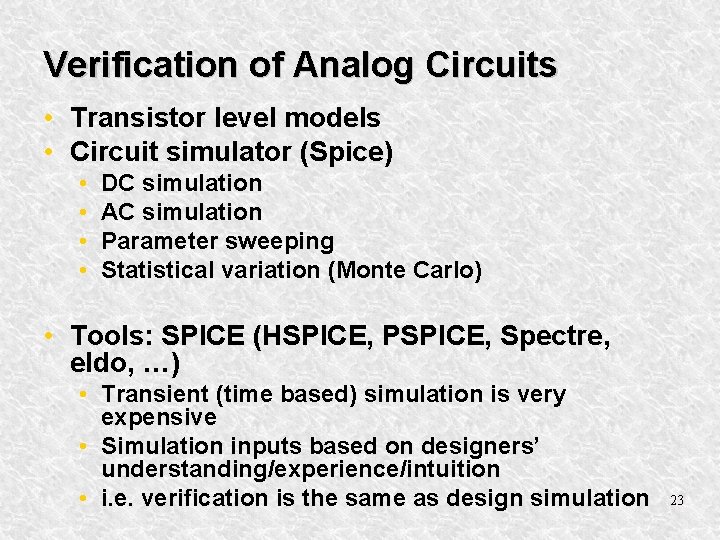 Verification of Analog Circuits

• Transistor level models
• Circuit simulator (Spice)
  • DC simulation
  • AC simulation
  • Parameter sweeping
  • Statistical variation (Monte Carlo)

• Tools: SPICE (HSPICE, PSPICE, Spectre, eldo, …)
  • Transient (time based) simulation is very expensive
  • Simulation inputs based on designers' understanding/experience/intuition
  • i.e. verification is the same as design simulation

23